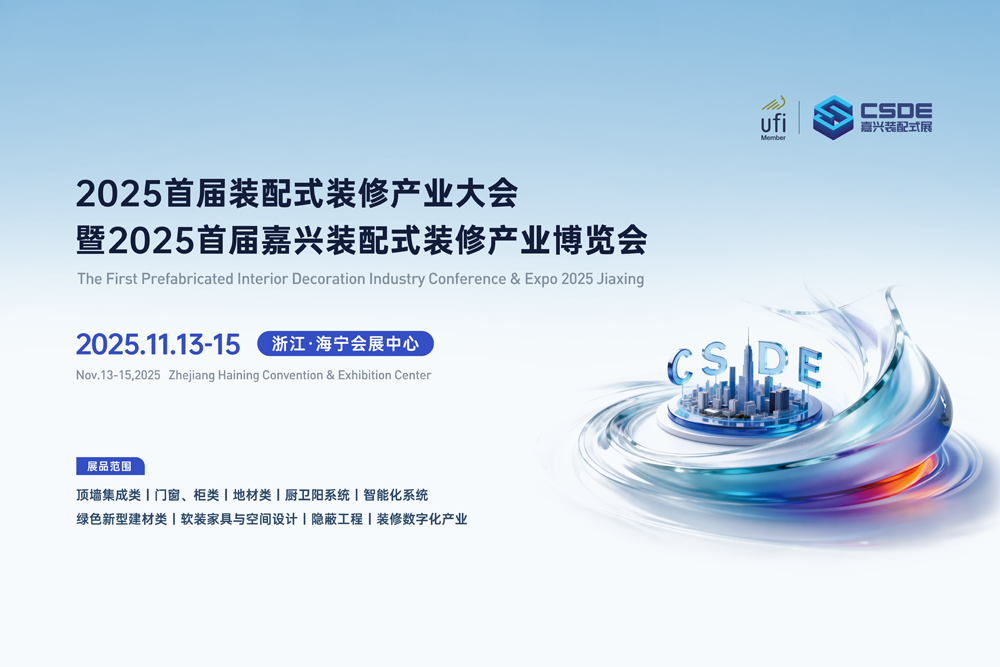 ufi
Member

CSDE
嘉兴装配式展

2025首届装配式装修产业大会
暨2025首届嘉兴装配式装修产业博览会

The First Prefabricated Interior Decoration Industry Conference & Expo 2025 Jiaxing

2025.11.13-15 浙江·海宁会展中心

Nov.13-15,2025 Zhejiang Haining Convention & Exhibition Center

CSDE

展品范围

顶墙集成类 | 门窗、柜类 | 地材类 | 厨卫阳系统 | 智能化系统
绿色新型建材类 | 软装家具与空间设计 | 隐蔽工程 | 装修数字化产业